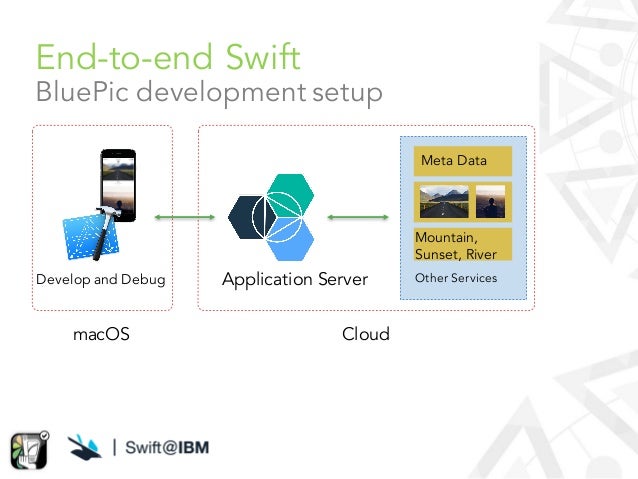 End-to-end Swift
BluePic development setup

Develop and Debug

Application Server

Meta Data

Mountain, Sunset, River

Other Services

macOS

Cloud

| Swift@IBM